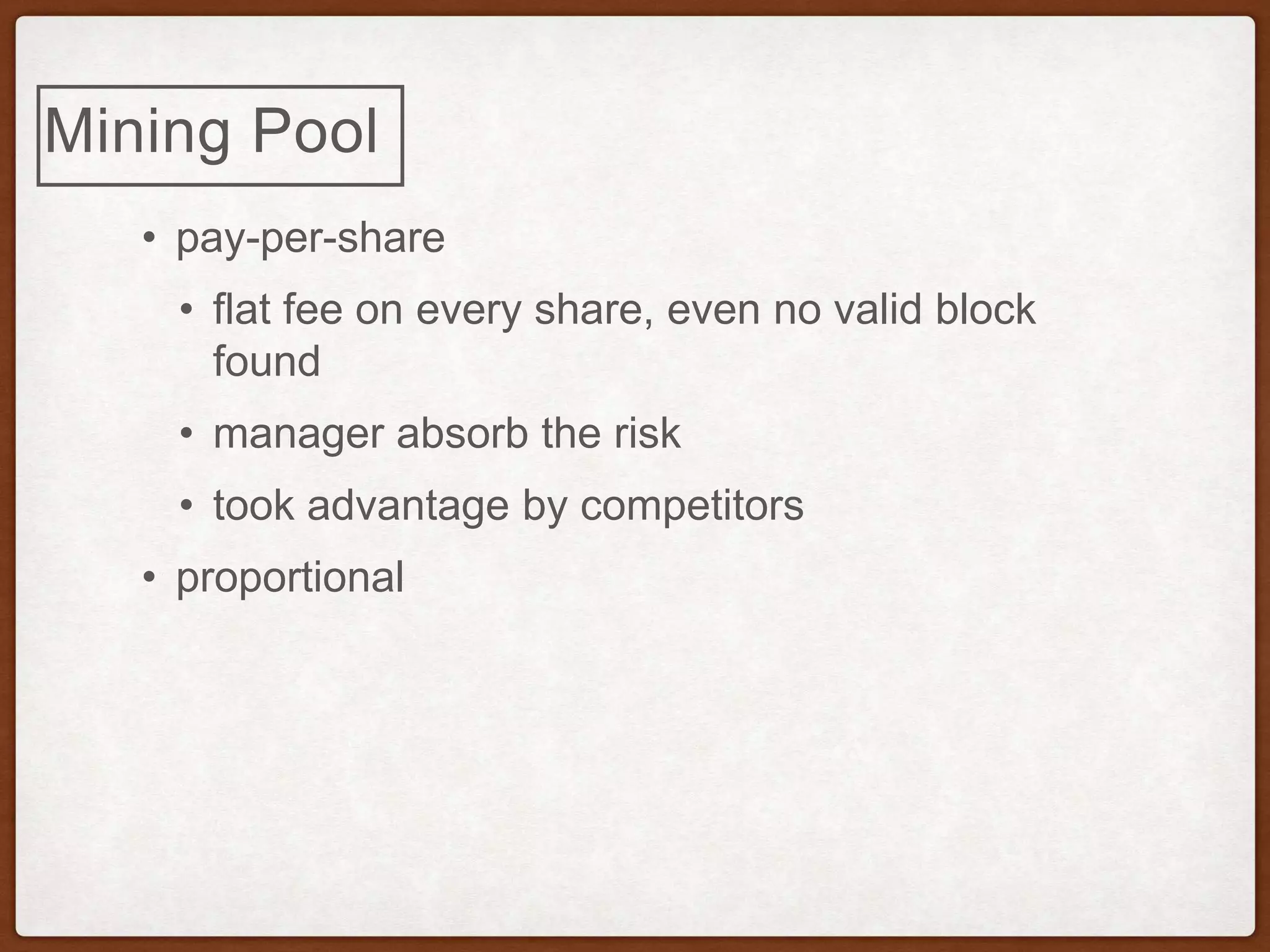 Mining Pool

• pay-per-share

• flat fee on every share, even no valid block found

• manager absorb the risk

• took advantage by competitors

• proportional